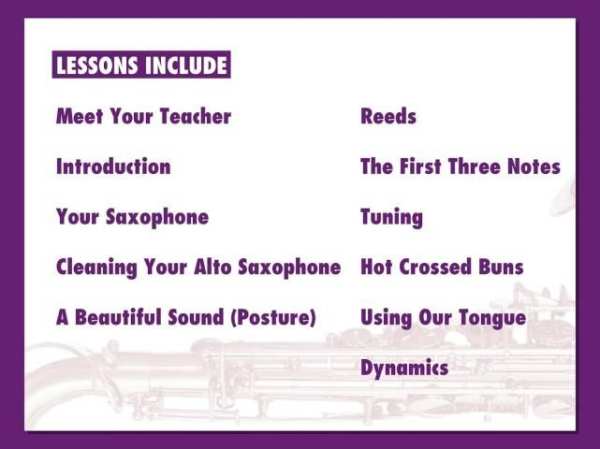 LESSONS INCLUDE

Meet Your Teacher

Introduction

Your Saxophone

Cleaning Your Alto Saxophone

A Beautiful Sound (Posture)

Reeds

The First Three Notes

Tuning

Hot Crossed Buns

Using Our Tongue

Dynamics